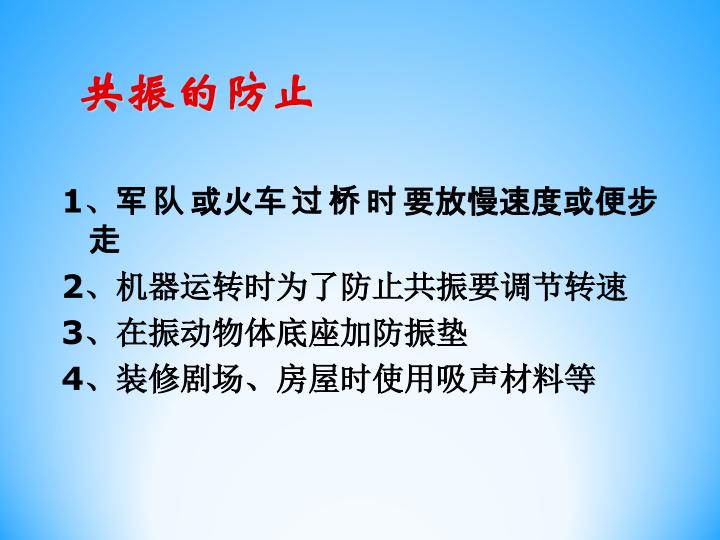 共振的防止

1、军队或火车过桥时要放慢速度或便步走

2、机器运转时为了防止共振要调节转速

3、在振动物体底座加防振垫

4、装修剧场、房屋时使用吸声材料等